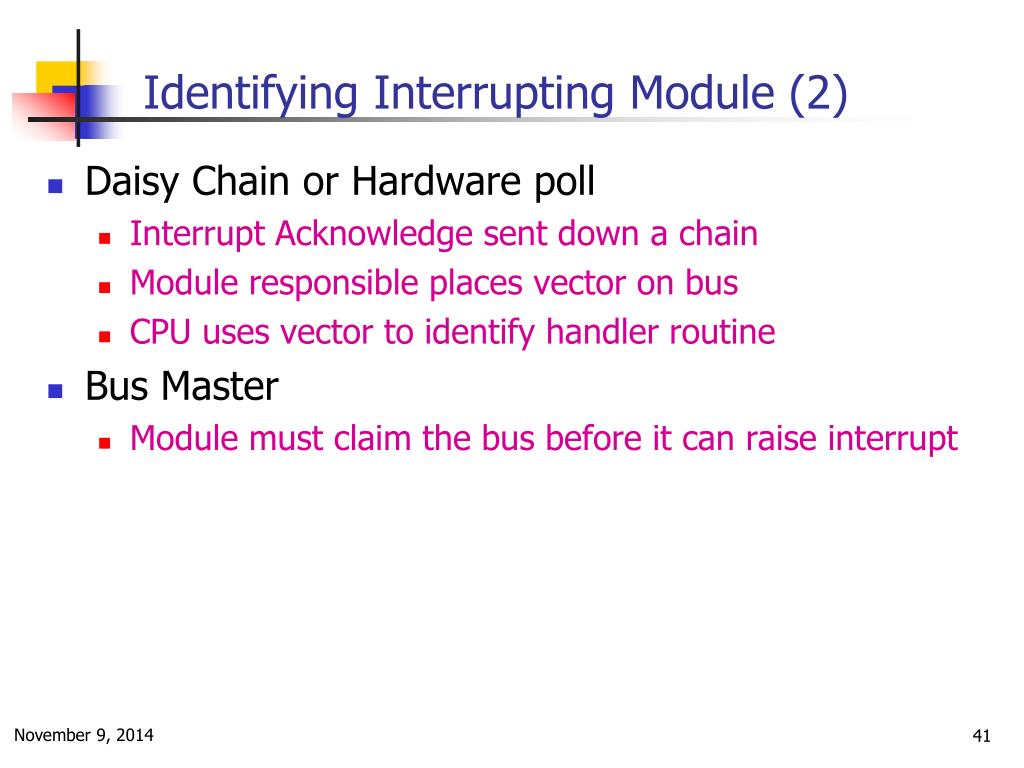 Identifying Interrupting Module (2)

Daisy Chain or Hardware poll
Interrupt Acknowledge sent down a chain
Module responsible places vector on bus
CPU uses vector to identify handler routine

Bus Master
Module must claim the bus before it can raise interrupt

November 9, 2014

41